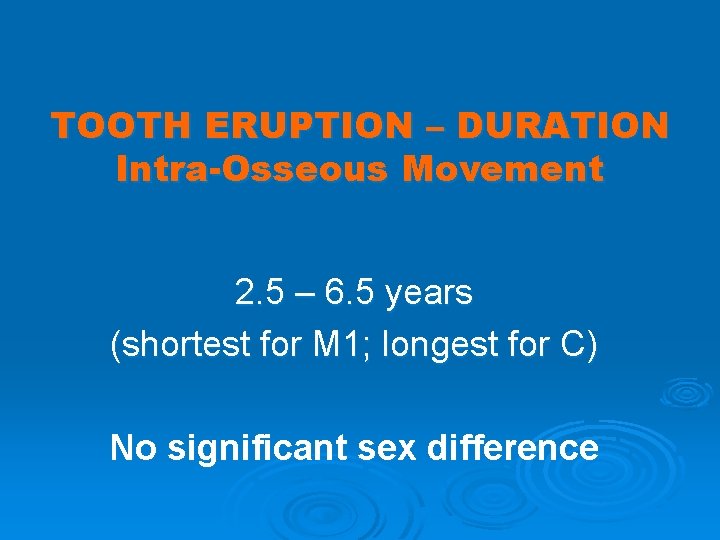 TOOTH ERUPTION – DURATION
Intra-Osseous Movement

2.5 – 6.5 years
(shortest for M1; longest for C)

No significant sex difference